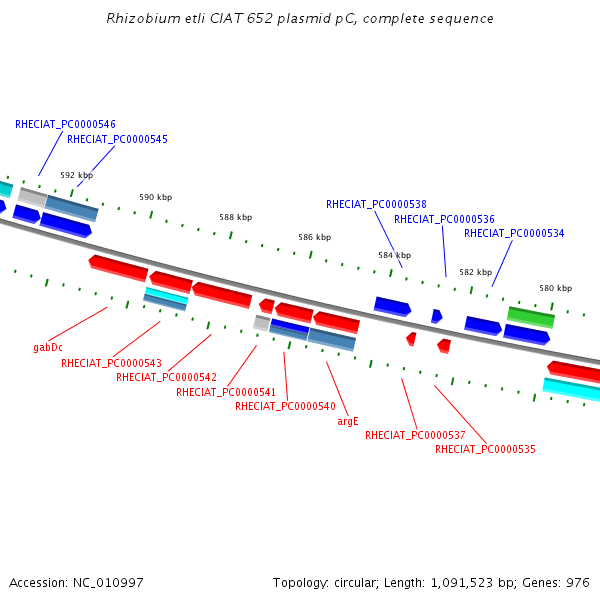 Rhizobium etli CIAT 652 plasmid pC, complete sequence

RHECIAT_PC0000546
RHECIAT_PC0000545
592 kbp
590 kbp
588 kbp
586 kbp
RHECIAT_PC0000538
RHECIAT_PC0000536
RHECIAT_PC0000534
584 kbp
582 kbp
580 kbp

gabDc
RHECIAT_PC0000543
RHECIAT_PC0000542
RHECIAT_PC0000541
RHECIAT_PC0000540
argE
RHECIAT_PC0000537
RHECIAT_PC0000535

Accession: NC_010997
Topology: circular; Length: 1,091,523 bp; Genes: 976